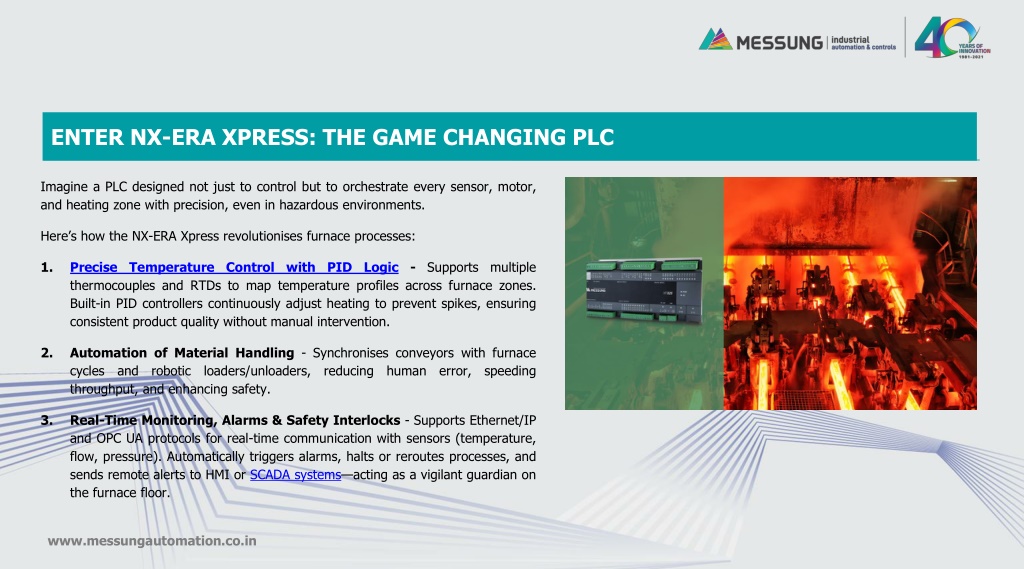 MESSUNG industrial automation & controls

40 YEARS OF INNOVATION 1981-2021

ENTER NX-ERA XPRESS: THE GAME CHANGING PLC

Imagine a PLC designed not just to control but to orchestrate every sensor, motor, and heating zone with precision, even in hazardous environments.

Here's how the NX-ERA Xpress revolutionises furnace processes:

1. Precise Temperature Control with PID Logic - Supports multiple thermocouples and RTDs to map temperature profiles across furnace zones. Built-in PID controllers continuously adjust heating to prevent spikes, ensuring consistent product quality without manual intervention.

2. Automation of Material Handling - Synchronises conveyors with furnace cycles and robotic loaders/unloaders, reducing human error, speeding throughput, and enhancing safety.

3. Real-Time Monitoring, Alarms & Safety Interlocks - Supports Ethernet/IP and OPC UA protocols for real-time communication with sensors (temperature, flow, pressure). Automatically triggers alarms, halts or reroutes processes, and sends remote alerts to HMI or SCADA systems—acting as a vigilant guardian on the furnace floor.

MESSUNG

www.messungautomation.co.in